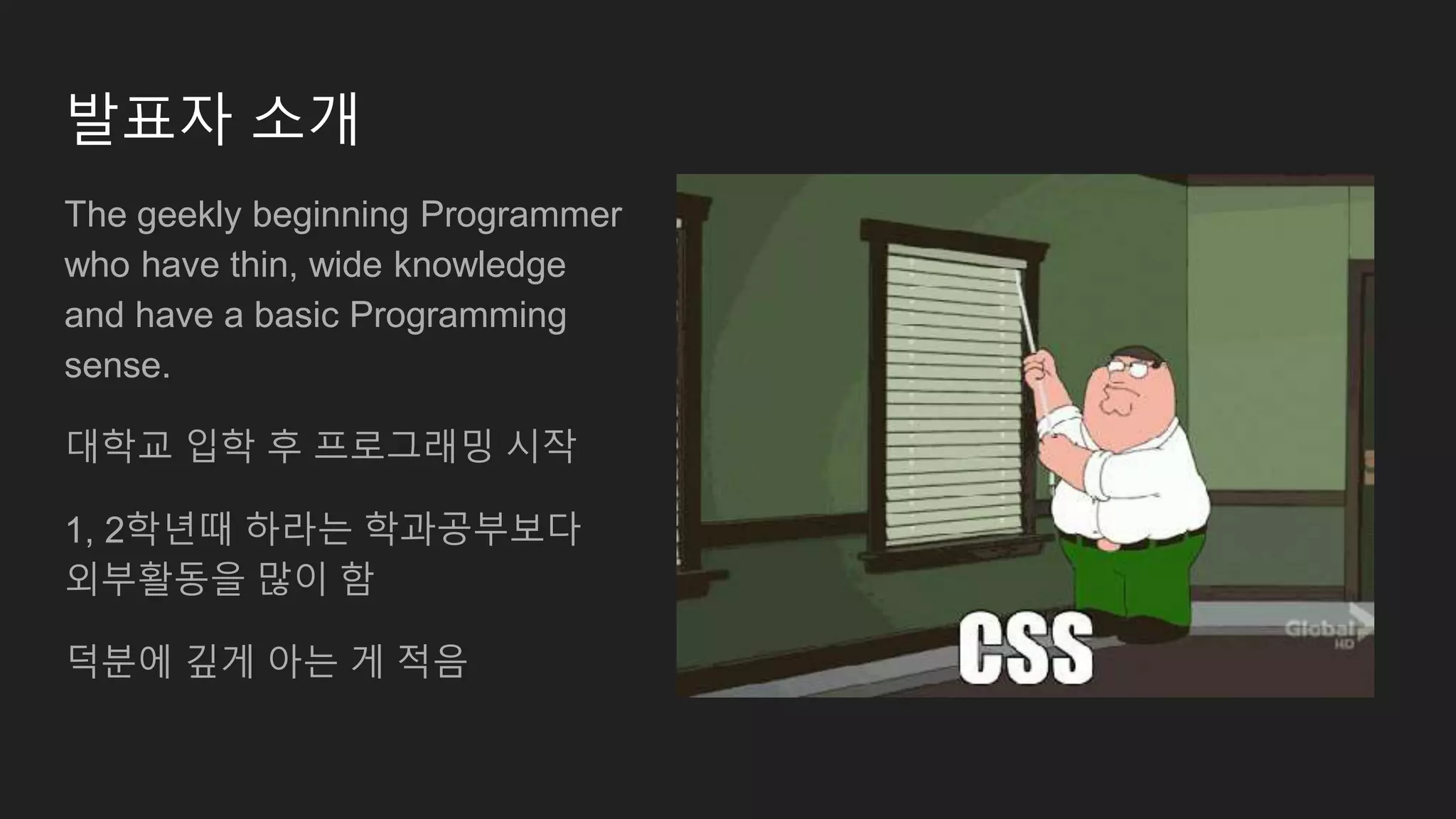 발표자 소개

The geekly beginning Programmer who have thin, wide knowledge and have a basic Programming sense.

대학교 입학 후 프로그래밍 시작

1, 2학년때 하라는 학과공부보다 외부활동을 많이 함

덕분에 깊게 아는 게 적음

CSS

Global HD